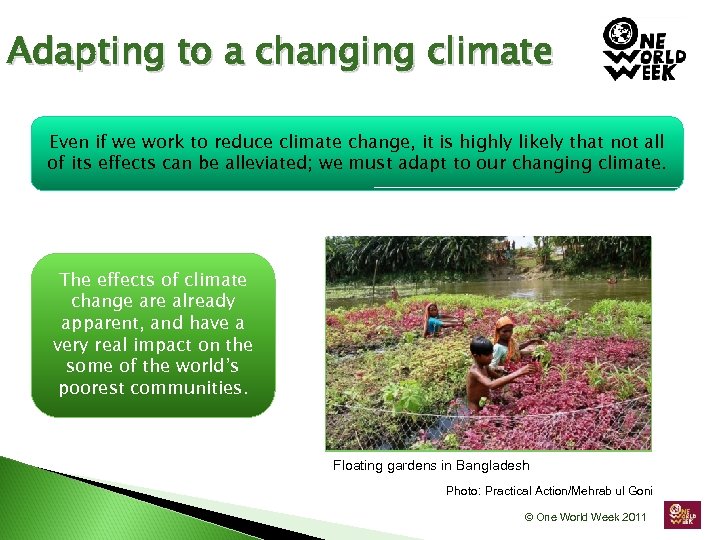 Adapting to a changing climate

ONE WORLD WEEK

Even if we work to reduce climate change, it is highly likely that not all of its effects can be alleviated; we must adapt to our changing climate.

The effects of climate change are already apparent, and have a very real impact on the some of the world's poorest communities.

Floating gardens in Bangladesh

Photo: Practical Action/Mehrab ul Goni

© One World Week 2011

ONE WORLD WEEK